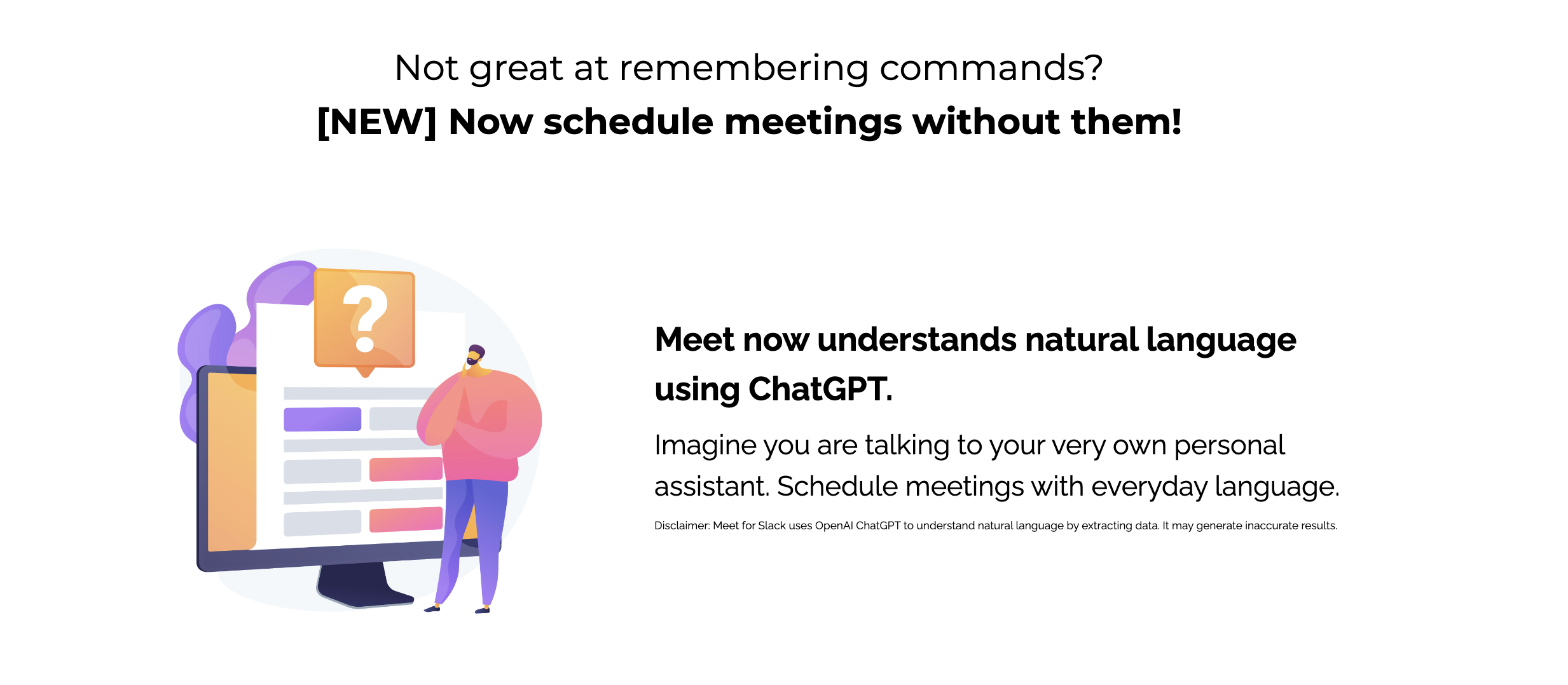 Not great at remembering commands?
[NEW] Now schedule meetings without them!

?

Meet now understands natural language using ChatGPT.

Imagine you are talking to your very own personal assistant. Schedule meetings with everyday language.

Disclaimer: Meet for Slack uses OpenAI ChatGPT to understand natural language by extracting data. It may generate inaccurate results.